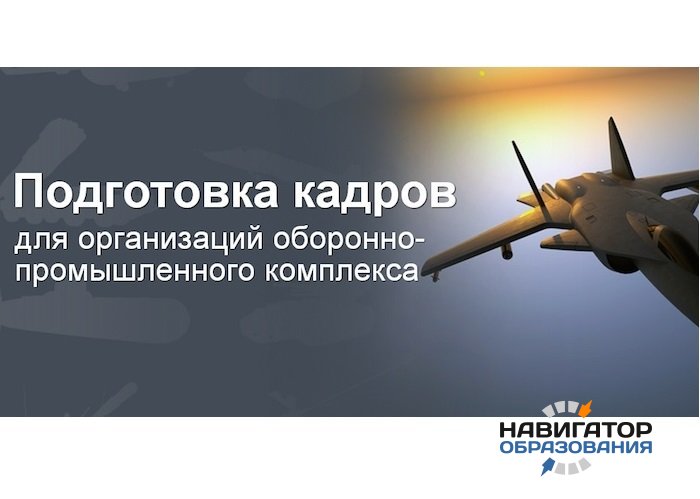 Подготовка кадров

для организаций оборонно-промышленного комплекса

НАВИГАТОР ОБРАЗОВАНИЯ